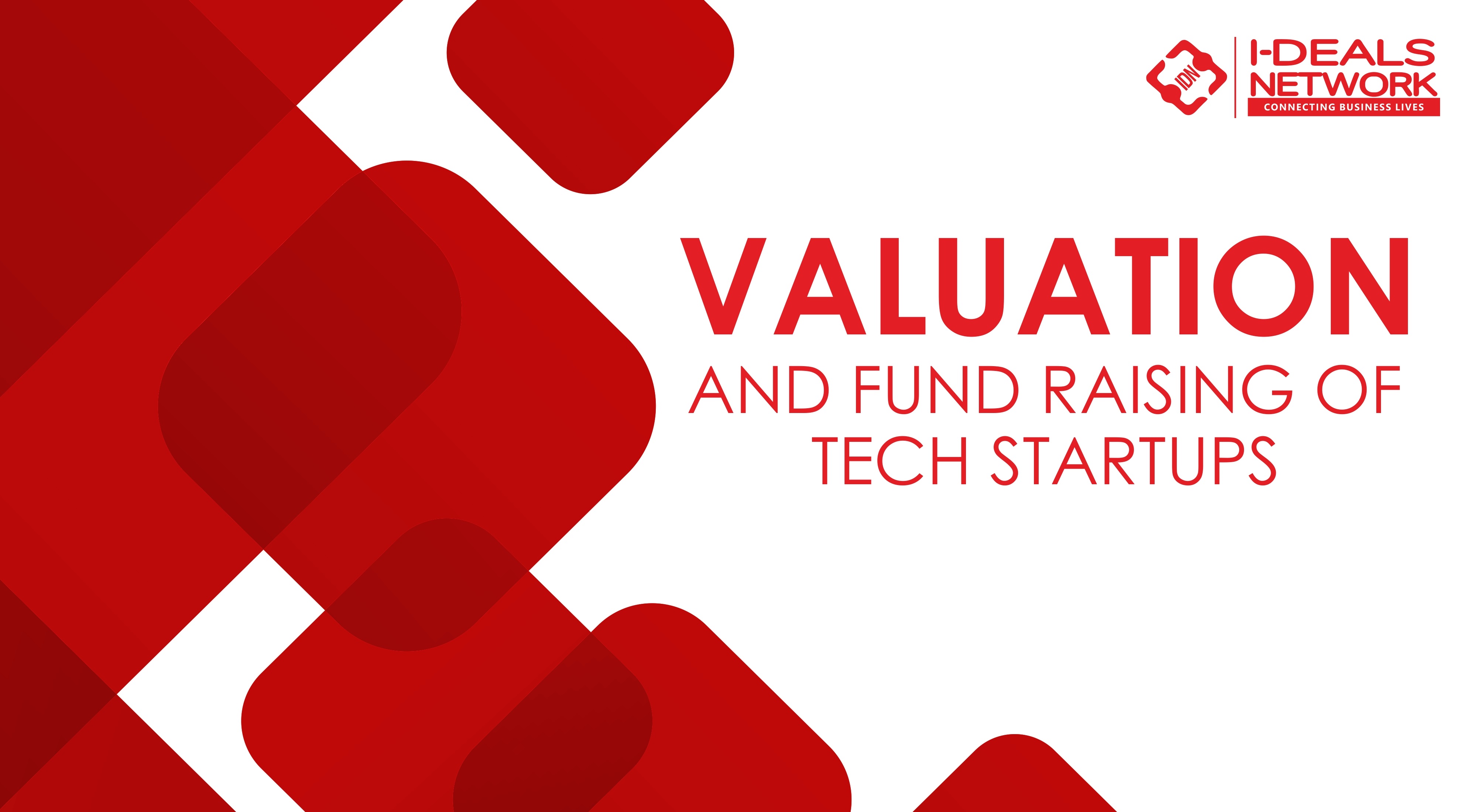 IDN
I-DEALS NETWORK
CONNECTING BUSINESS LIVES

VALUATION
AND FUND RAISING OF TECH STARTUPS